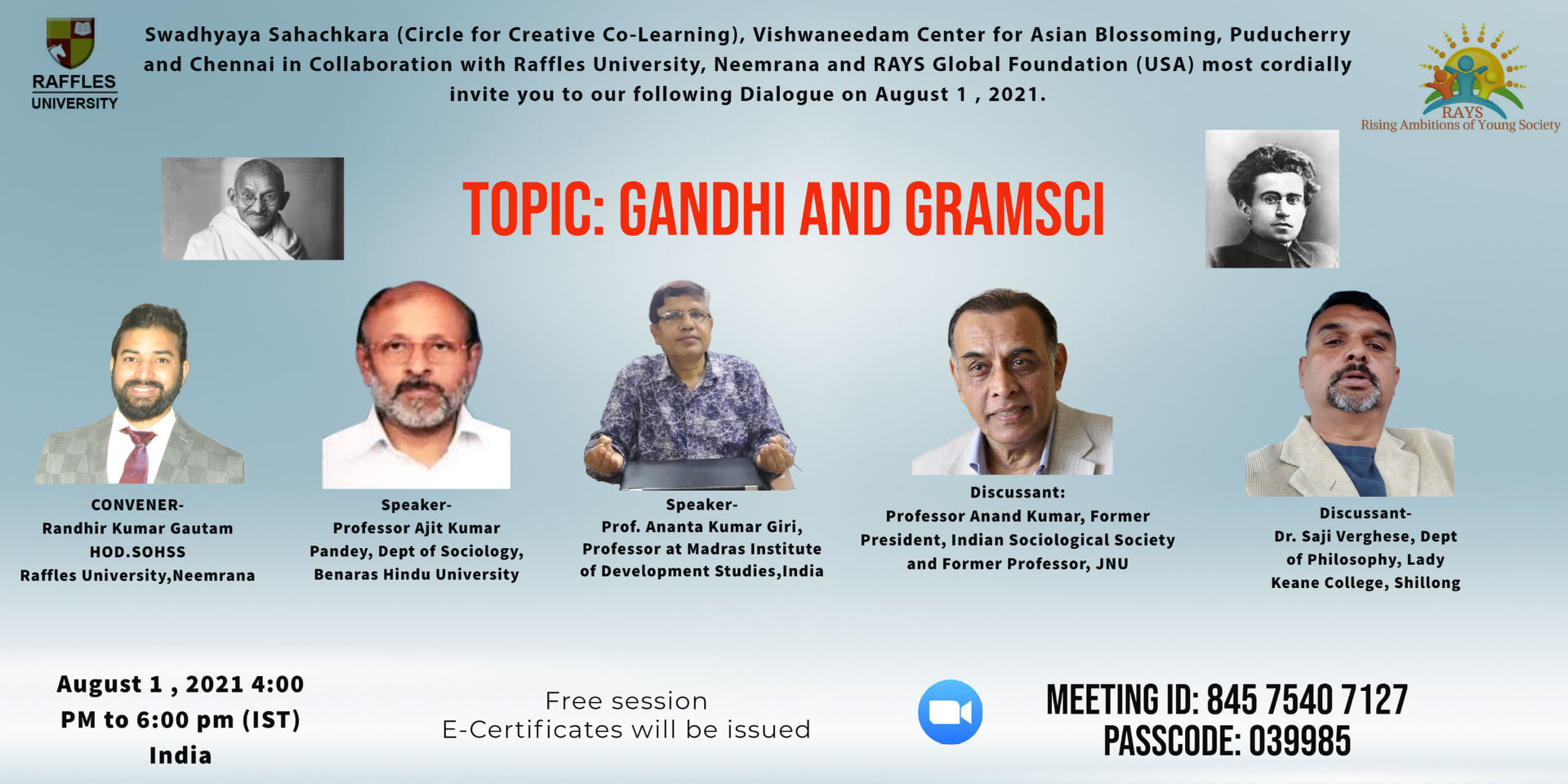 RAFFLES UNIVERSITY

Swadhyaya Sahachkara (Circle for Creative Co-Learning), Vishwaneedam Center for Asian Blossoming, Puducherry and Chennai in Collaboration with Raffles University, Neemrana and RAYS Global Foundation (USA) most cordially invite you to our following Dialogue on August 1 , 2021.

RAYS
Rising Ambitions of Young Society

TOPIC: GANDHI AND GRAMSCI

CONVENER-
Randhir Kumar Gautam
HOD.SOHSS
Raffles University,Neemrana

Speaker-
Professor Ajit Kumar Pandey, Dept of Sociology, Benaras Hindu University

Speaker-
Prof. Ananta Kumar Giri, Professor at Madras Institute of Development Studies,India

Discussant:
Professor Anand Kumar, Former President, Indian Sociological Society and Former Professor, JNU

Discussant-
Dr. Saji Verghese, Dept of Philosophy, Lady Keane College, Shillong

August 1 , 2021 4:00 PM to 6:00 pm (IST) India

Free session
E-Certificates will be issued

MEETING ID: 845 7540 7127
PASSCODE: 039985